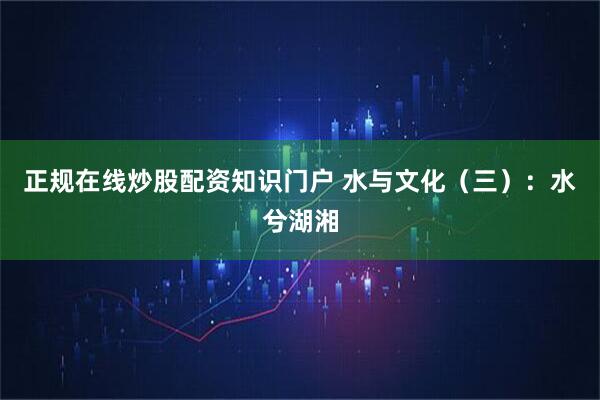 正规在线炒股配资知识门户 水与文化（三）：水兮湖湘